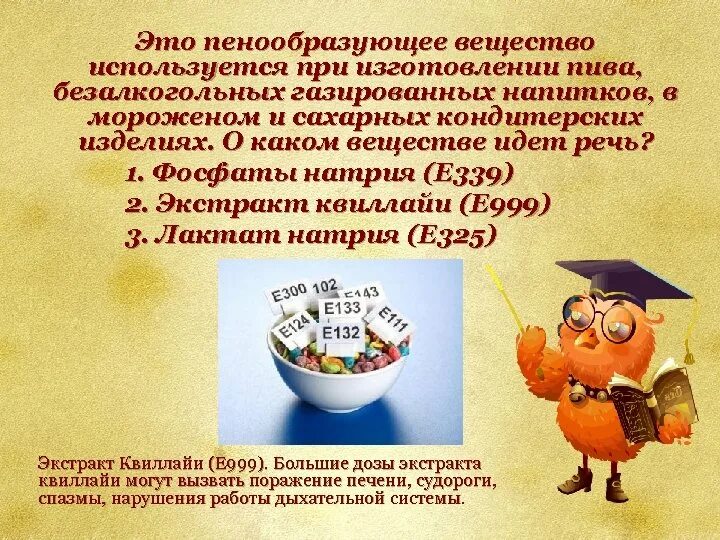 Это пенообразующее вещество используется при изготовлении пива, безалкогольных газированных напитков, в мороженом и сахарных кондитерских изделиях. О каком веществе идет речь?

1. Фосфаты натрия (Е339)
2. Экстракт квиллайи (Е999)
3. Лактат натрия (Е325)

E300 102 E143 E133 E124 E132 E111

Экстракт Квиллайи (Е999). Большие дозы экстракта квиллайи могут вызвать поражение печени, судороги, спазмы, нарушения работы дыхательной системы.